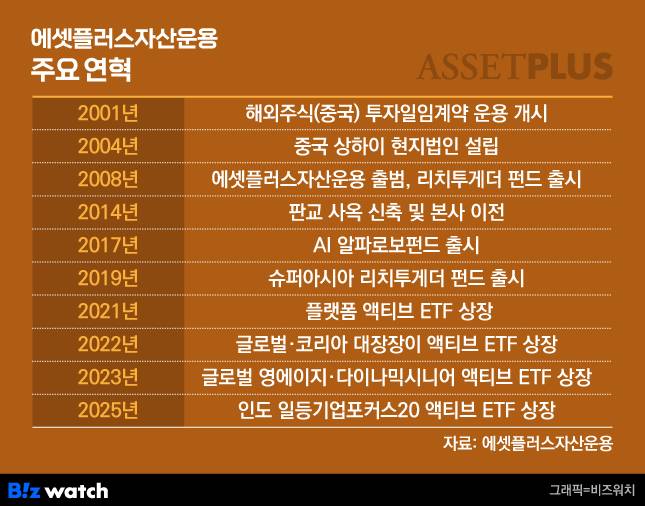 에셋플러스자산운용
주요 연혁

ASSETPLUS

| | |
|---|---|
| 2001년 | 해외주식(중국) 투자일임계약 운용 개시 |
| 2004년 | 중국 상하이 현지법인 설립 |
| 2008년 | 에셋플러스자산운용 출범, 리치투게더 펀드 출시 |
| 2014년 | 판교 사옥 신축 및 본사 이전 |
| 2017년 | AI 알파로보펀드 출시 |
| 2019년 | 슈퍼아시아 리치투게더 펀드 출시 |
| 2021년 | 플랫폼 액티브 ETF 상장 |
| 2022년 | 글로벌·코리아 대장장이 액티브 ETF 상장 |
| 2023년 | 글로벌 영에이지·다이나믹시니어 액티브 ETF 상장 |
| 2025년 | 인도 일등기업포커스20 액티브 ETF 상장 |

자료: 에셋플러스자산운용

B!z watch

그래픽=비즈워치